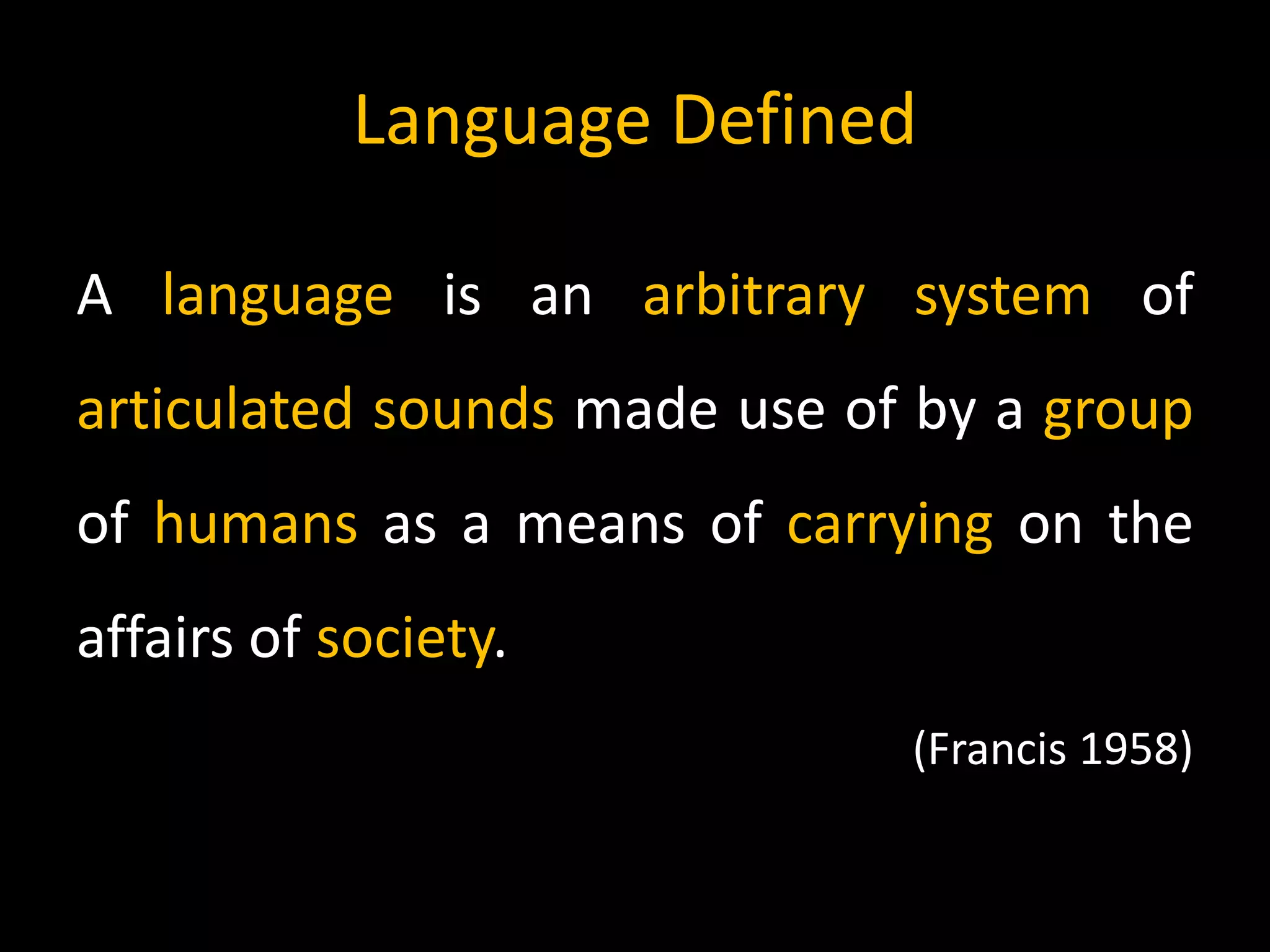 Language Defined

A language is an arbitrary system of articulated sounds made use of by a group of humans as a means of carrying on the affairs of society.

(Francis 1958)